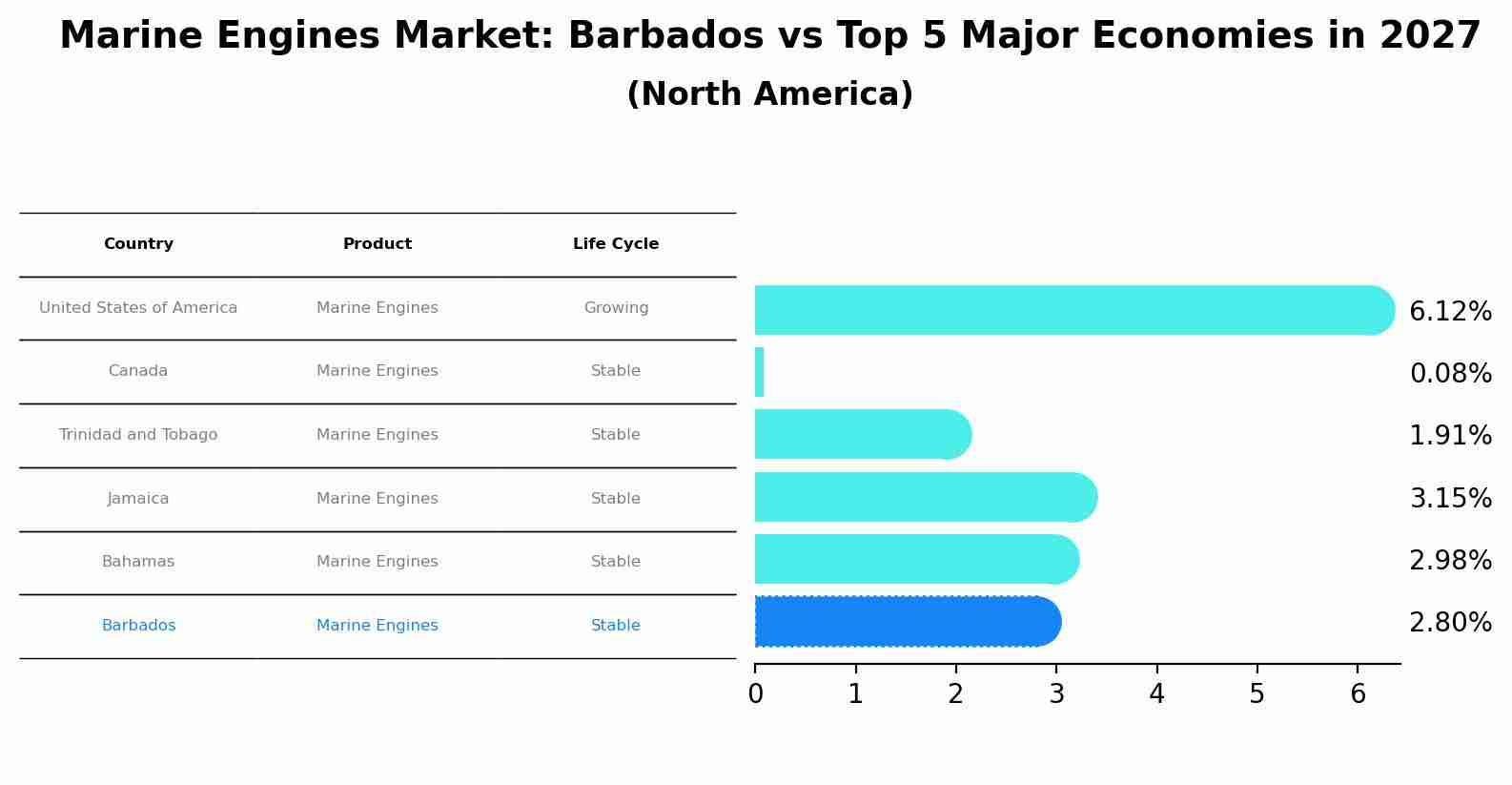 Marine Engines Market: Barbados vs Top 5 Major Economies in 2027
(North America)

| Country | Product | Life Cycle |
|---|---|---|
| United States of America | Marine Engines | Growing |
| Canada | Marine Engines | Stable |
| Trinidad and Tobago | Marine Engines | Stable |
| Jamaica | Marine Engines | Stable |
| Bahamas | Marine Engines | Stable |
| Barbados | Marine Engines | Stable |

6.12%
0.08%
1.91%
3.15%
2.98%
2.80%

0 1 2 3 4 5 6